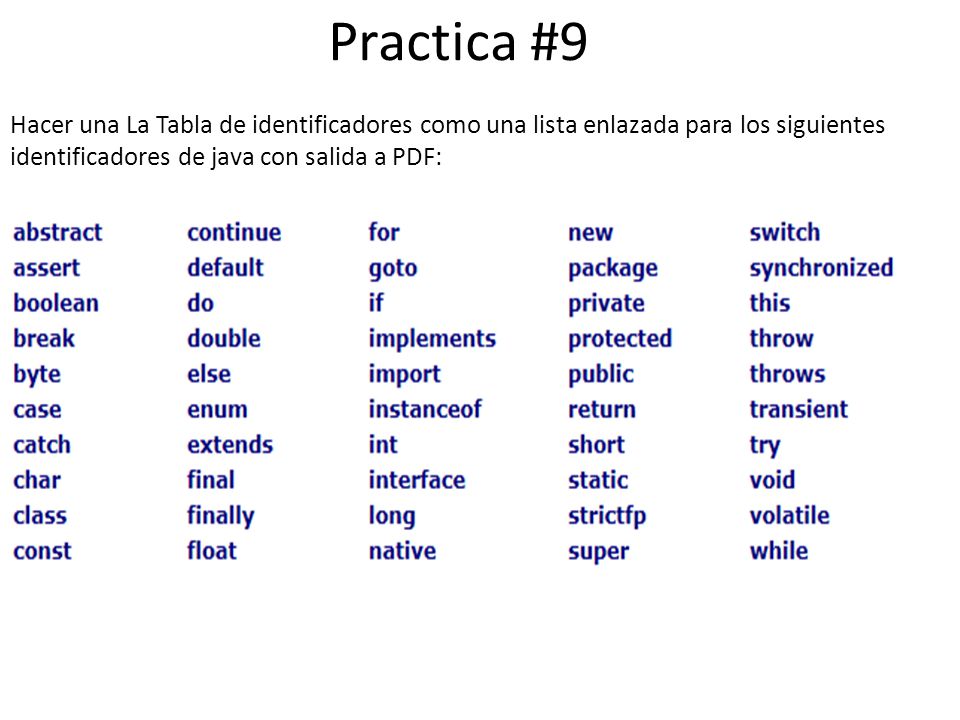 Practica #9

Hacer una La Tabla de identificadores como una lista enlazada para los siguientes identificadores de java con salida a PDF:

abstract
assert
boolean
break
byte
case
catch
char
class
const

continue
default
do
double
else
enum
extends
final
finally
float

for
goto
if
implements
import
instanceof
int
interface
long
native

new
package
private
protected
public
return
short
static
strictfp
super

switch
synchronized
this
throw
throws
transient
try
void
volatile
while